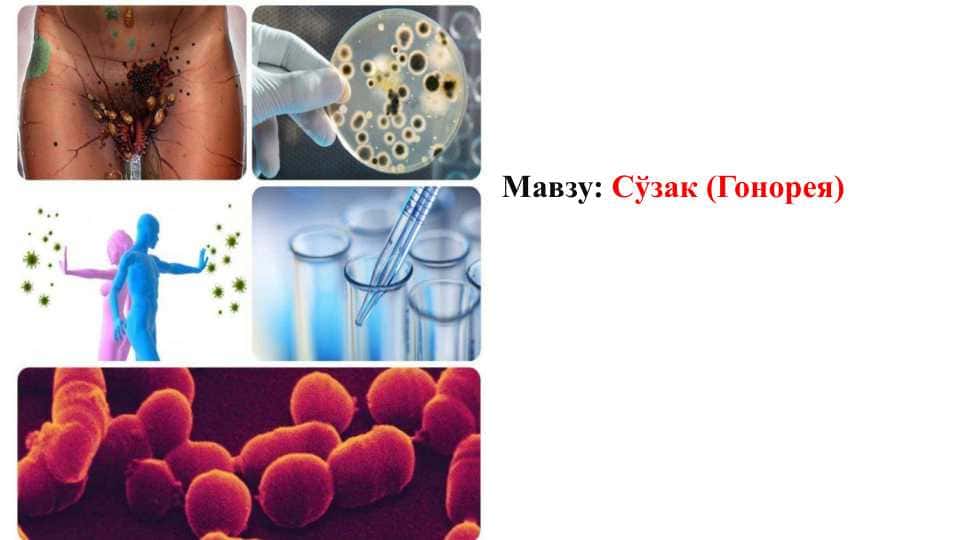 Мавзу: Сўзак (Гонорея)